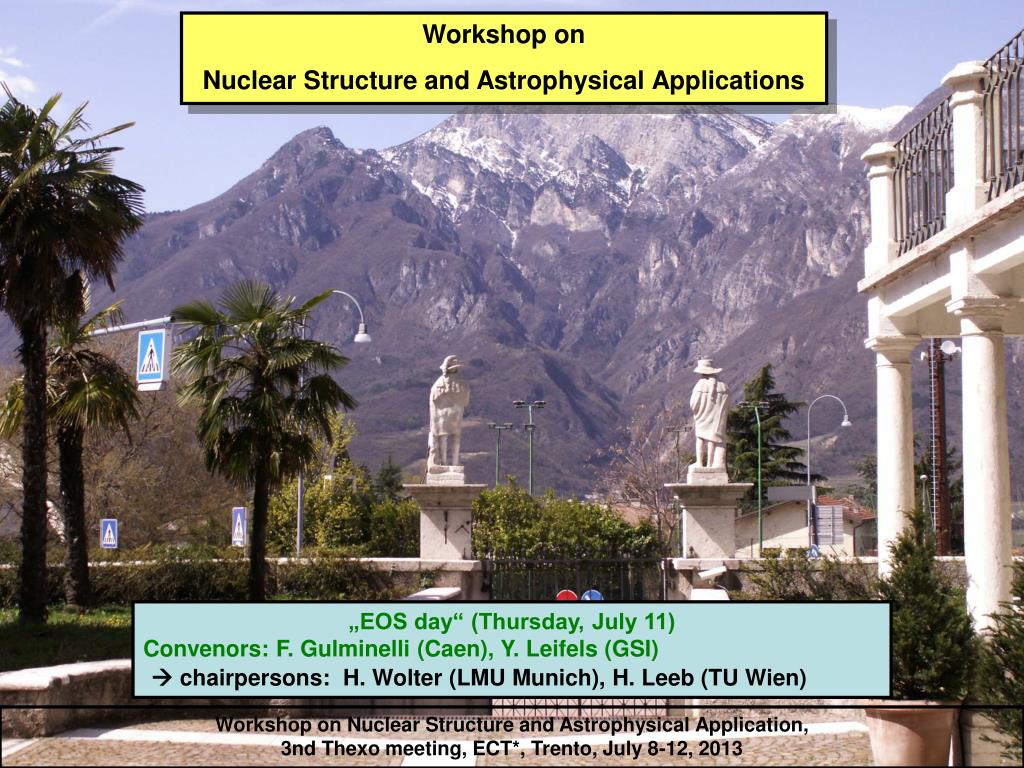 Workshop on
Nuclear Structure and Astrophysical Applications

„EOS day“ (Thursday, July 11)
Convenors: F. Gulminelli (Caen), Y. Leifels (GSI)
→ chairpersons: H. Wolter (LMU Munich), H. Leeb (TU Wien)

Workshop on Nuclear Structure and Astrophysical Application,
3nd Thexo meeting, ECT*, Trento, July 8-12, 2013